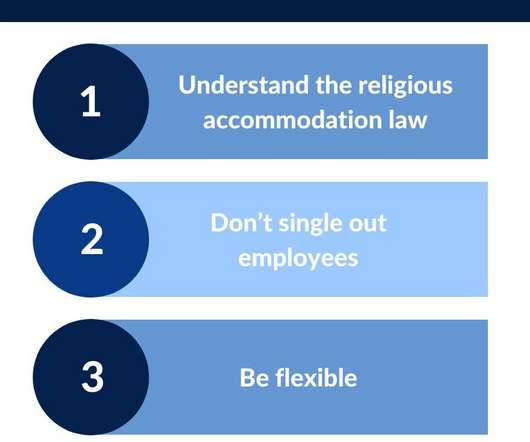 1

Understand the religious accommodation law

2

Don’t single out employees

3

Be flexible